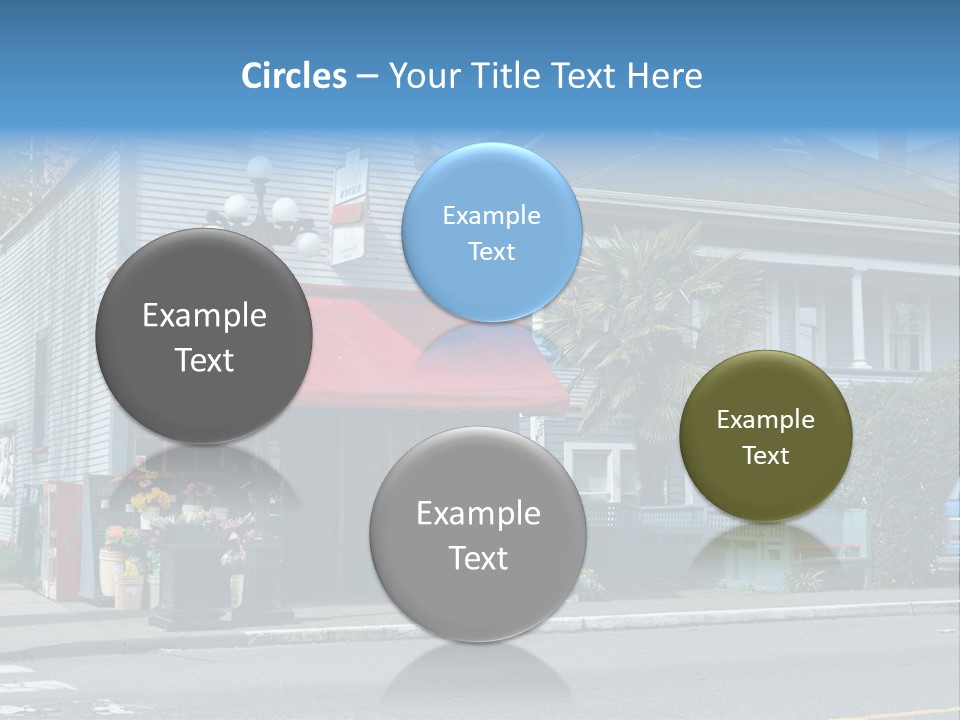 Circles – Your Title Text Here

Example Text

Example Text

Example Text

Example Text